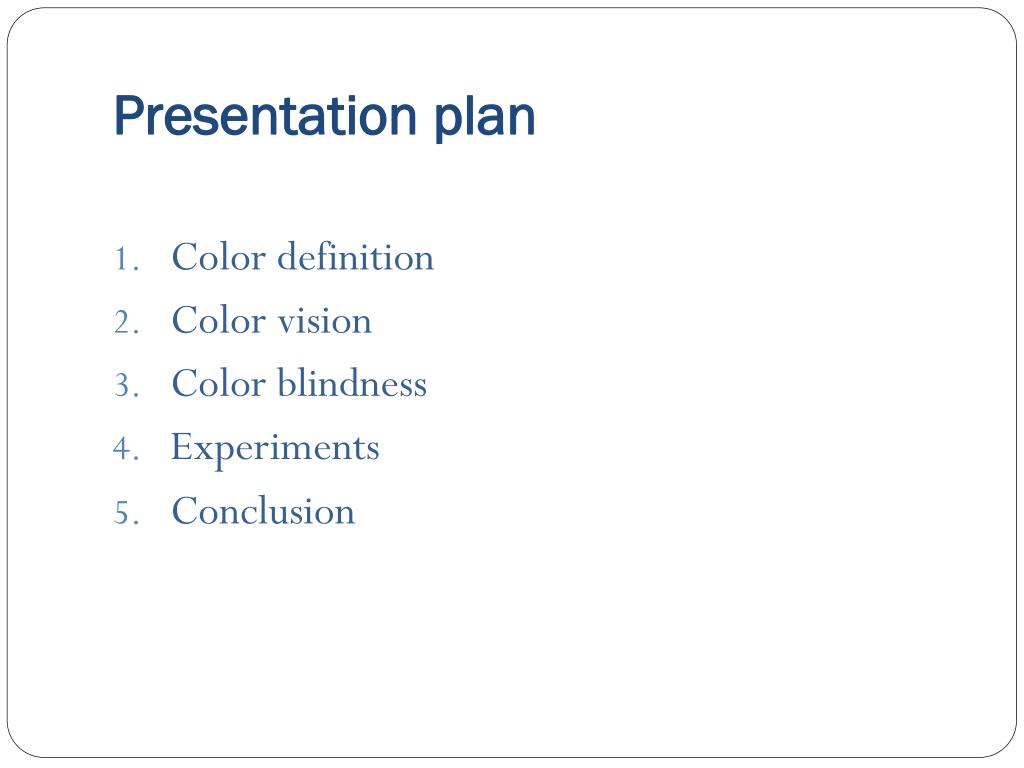 Presentation plan

1. Color definition
2. Color vision
3. Color blindness
4. Experiments
5. Conclusion